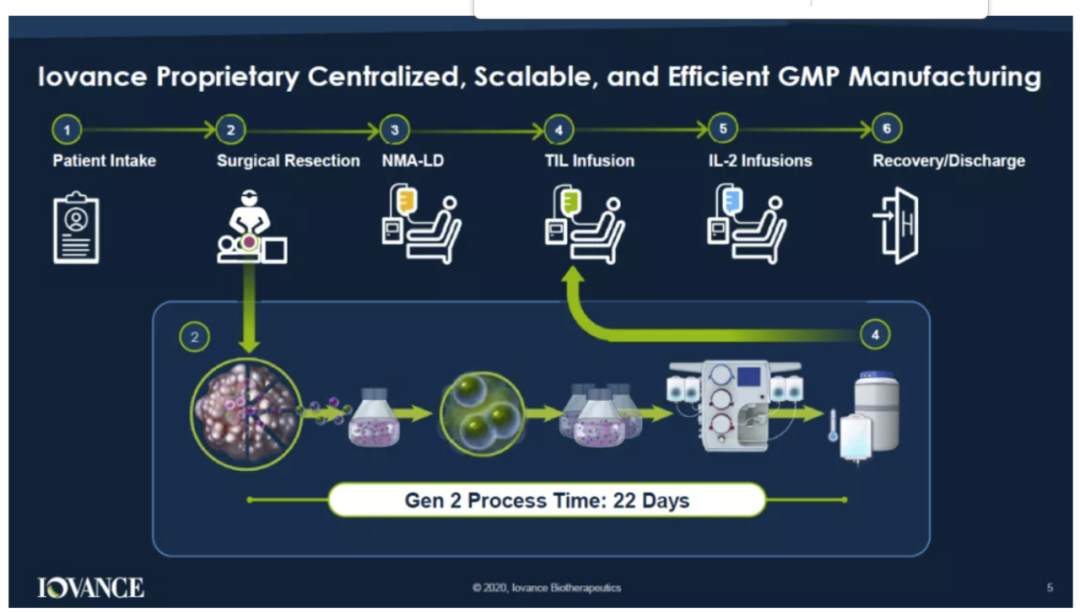 Iovance Proprietary Centralized, Scalable, and Efficient GMP Manufacturing

1 Patient Intake

2 Surgical Resection

3 NMA-LD

4 TIL Infusion

5 IL-2 Infusions

6 Recovery/Discharge

2

4

Gen 2 Process Time: 22 Days

IOVANCE

© 2020, Iovance Biotherapeutics

5